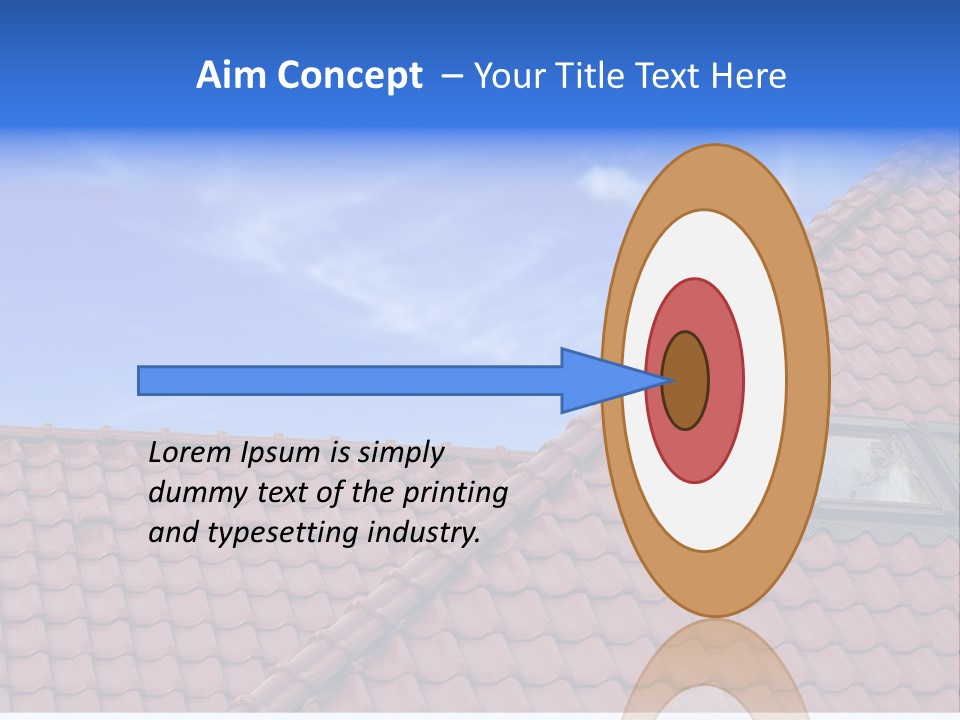 Aim Concept – Your Title Text Here

Lorem Ipsum is simply dummy text of the printing and typesetting industry.